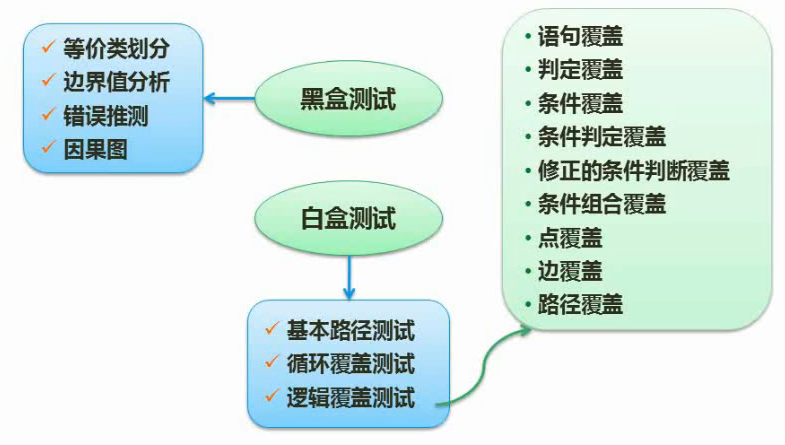 ✓ 等价类划分
✓ 边界值分析
✓ 错误推测
✓ 因果图

黑盒测试

白盒测试

✓ 基本路径测试
✓ 循环覆盖测试
✓ 逻辑覆盖测试

• 语句覆盖
• 判定覆盖
• 条件覆盖
• 条件判定覆盖
• 修正的条件判断覆盖
• 条件组合覆盖
• 点覆盖
• 边覆盖
• 路径覆盖